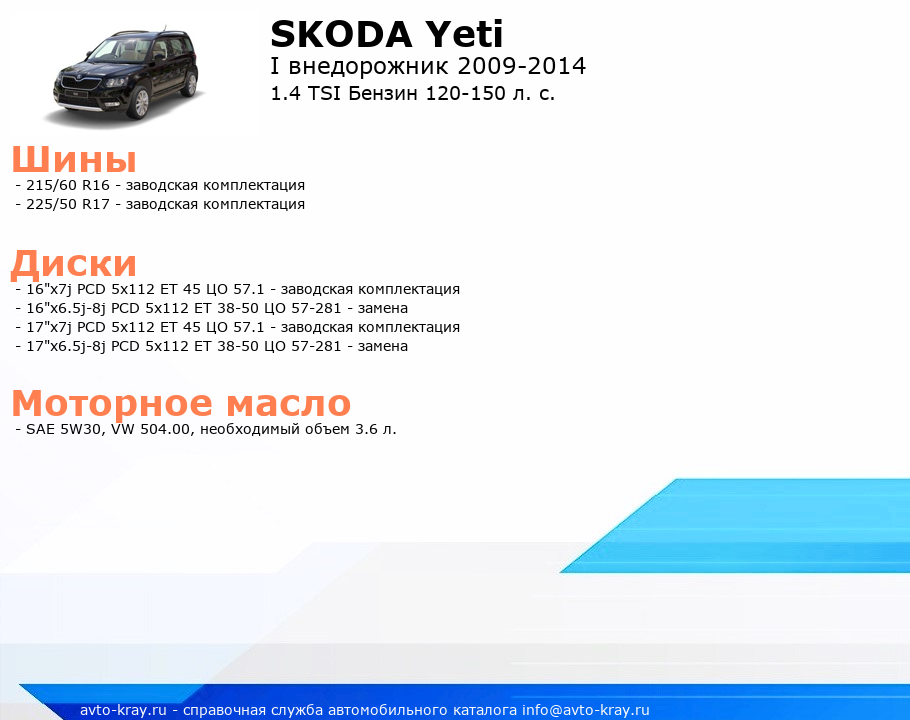 SKODA Yeti
I внедорожник 2009-2014
1.4 TSI Бензин 120-150 л. с.

Шины
- 215/60 R16 - заводская комплектация
- 225/50 R17 - заводская комплектация

Диски
- 16"x7j PCD 5x112 ET 45 ЦО 57.1 - заводская комплектация
- 16"x6.5j-8j PCD 5x112 ET 38-50 ЦО 57-281 - замена
- 17"x7j PCD 5x112 ET 45 ЦО 57.1 - заводская комплектация
- 17"x6.5j-8j PCD 5x112 ET 38-50 ЦО 57-281 - замена

Моторное масло
- SAE 5W30, VW 504.00, необходимый объем 3.6 л.

avto-kray.ru - справочная служба автомобильного каталога info@avto-kray.ru